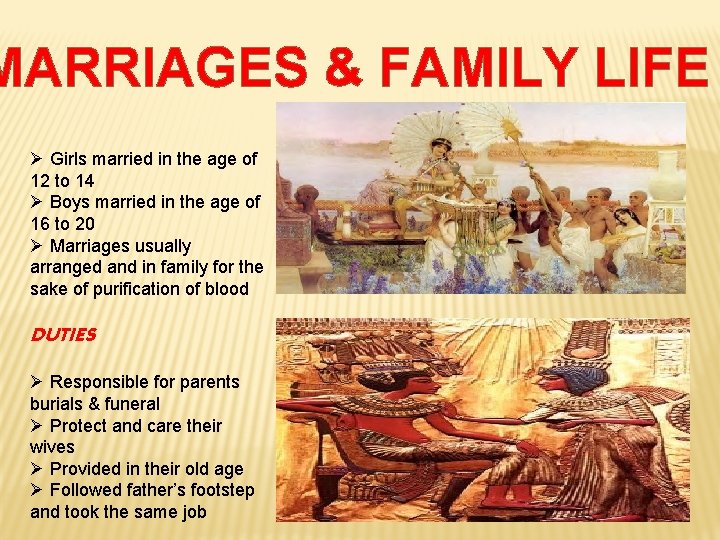 MARRIAGES & FAMILY LIFE

➢ Girls married in the age of 12 to 14
➢ Boys married in the age of 16 to 20
➢ Marriages usually arranged and in family for the sake of purification of blood

DUTIES

➢ Responsible for parents burials & funeral
➢ Protect and care their wives
➢ Provided in their old age
➢ Followed father's footstep and took the same job